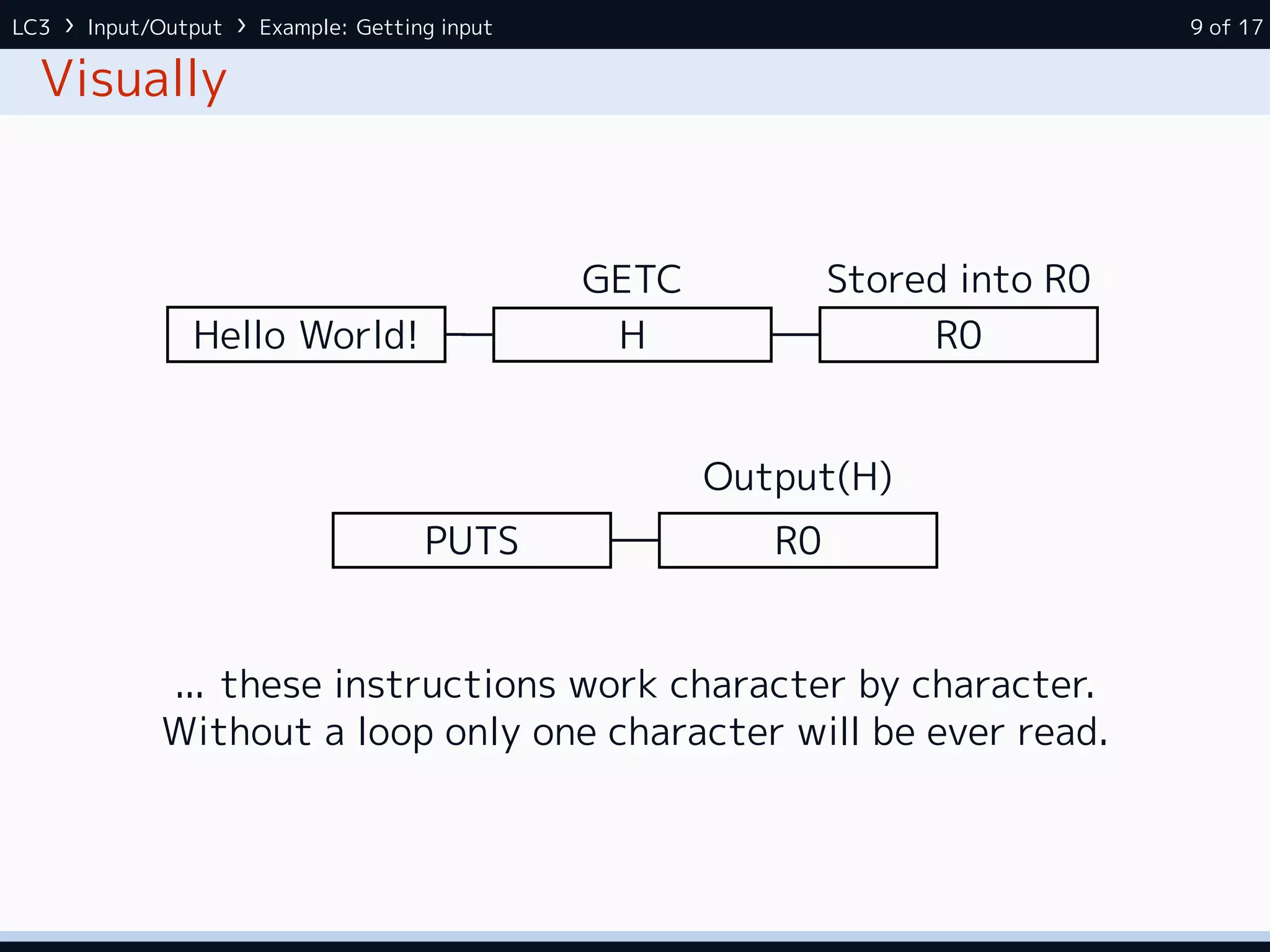 LC3 › Input/Output › Example: Getting input

9 of 17

Visually

GETC

Stored into R0

Hello World!

H

R0

Output(H)

PUTS

R0

... these instructions work character by character. Without a loop only one character will be ever read.